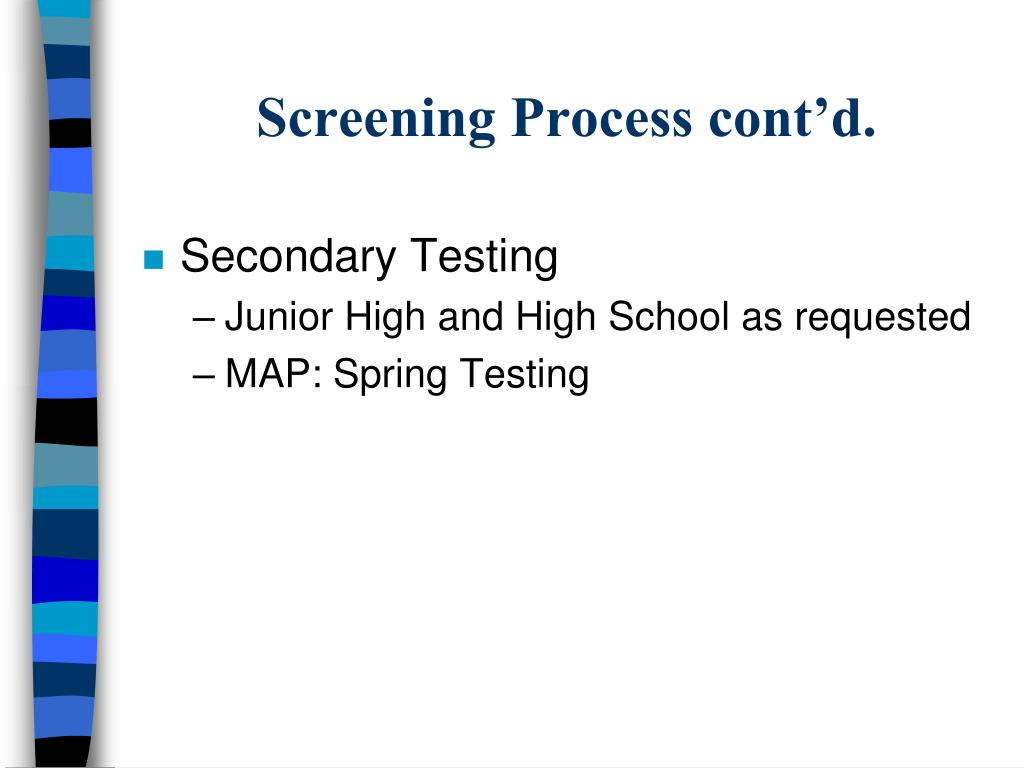 Screening Process cont’d.

■ Secondary Testing
– Junior High and High School as requested
– MAP: Spring Testing